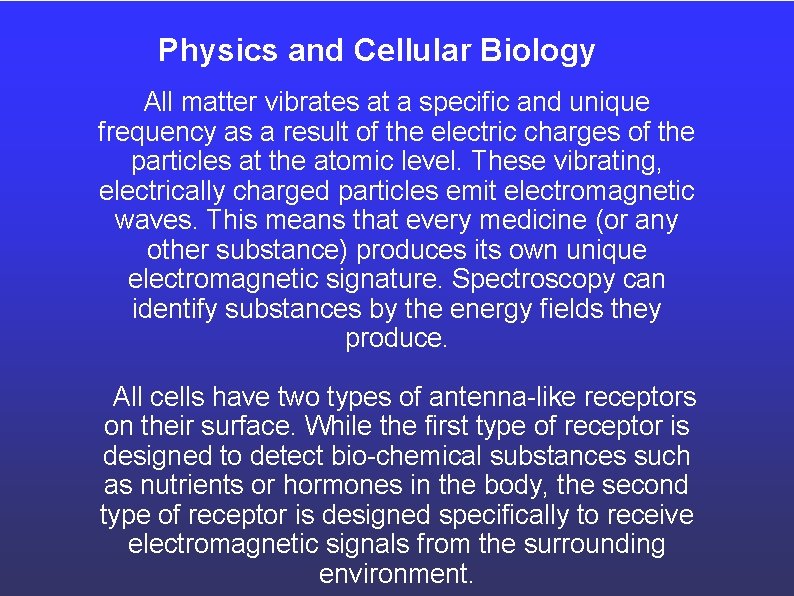 Physics and Cellular Biology

All matter vibrates at a specific and unique frequency as a result of the electric charges of the particles at the atomic level. These vibrating, electrically charged particles emit electromagnetic waves. This means that every medicine (or any other substance) produces its own unique electromagnetic signature. Spectroscopy can identify substances by the energy fields they produce.

All cells have two types of antenna-like receptors on their surface. While the first type of receptor is designed to detect bio-chemical substances such as nutrients or hormones in the body, the second type of receptor is designed specifically to receive electromagnetic signals from the surrounding environment.